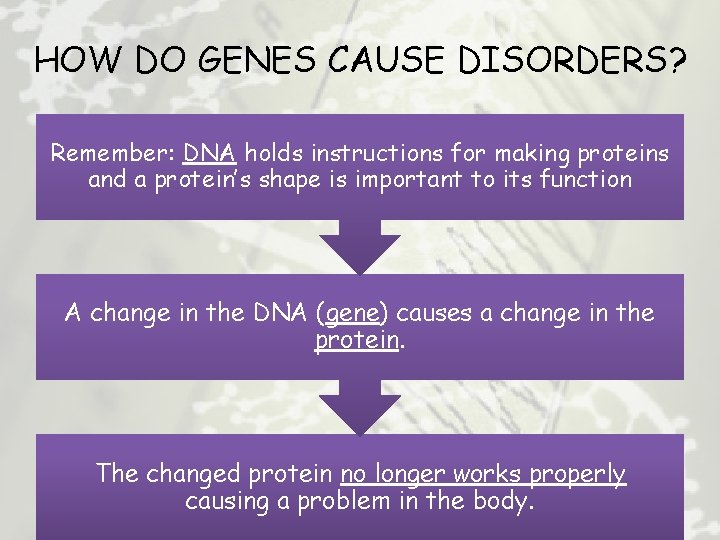 HOW DO GENES CAUSE DISORDERS?

Remember: DNA holds instructions for making proteins and a protein's shape is important to its function

A change in the DNA (gene) causes a change in the protein.

The changed protein no longer works properly causing a problem in the body.